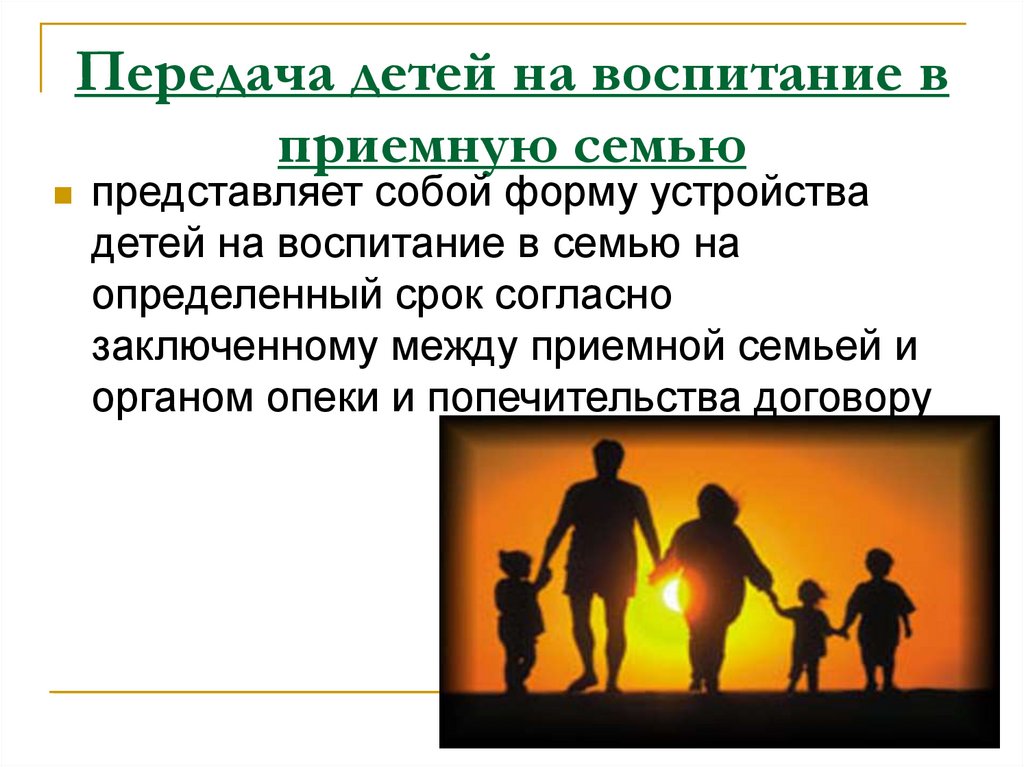 Передача детей на воспитание в приемную семью

представляет собой форму устройства детей на воспитание в семью на определенный срок согласно заключенному между приемной семьей и органом опеки и попечительства договору